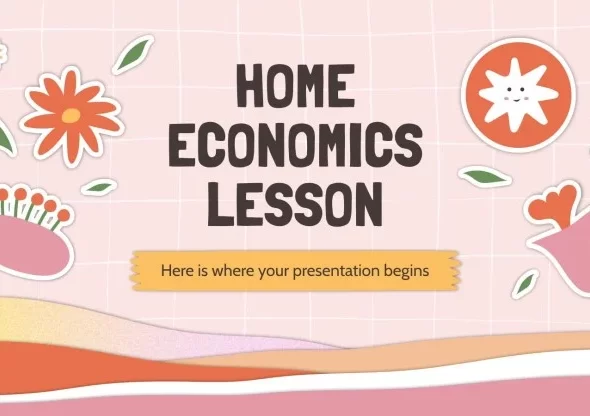 HOME ECONOMICS LESSON

Here is where your presentation begins